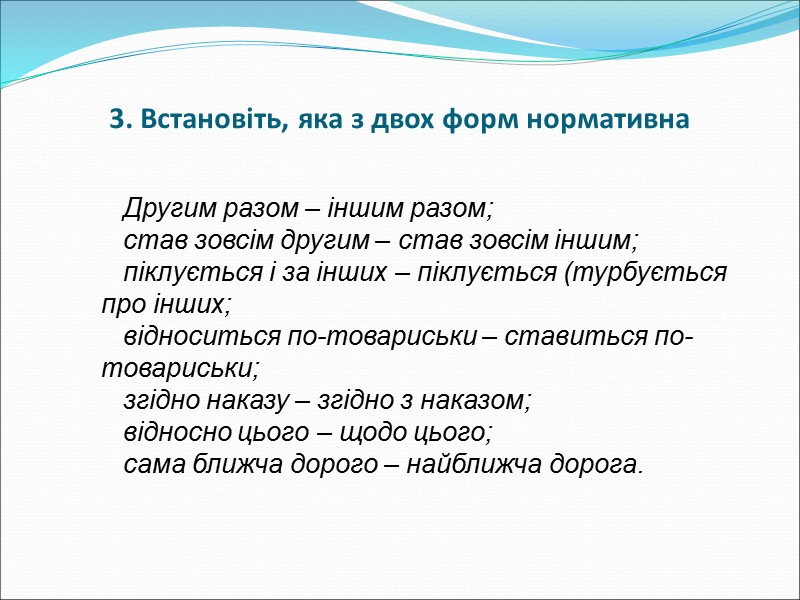 3. Встановіть, яка з двох форм нормативна

Другим разом – іншим разом;
став зовсім другим – став зовсім іншим;
піклується і за інших – піклується (турбується про інших;
відноситься по-товариськи – ставиться по-товариськи;
згідно наказу – згідно з наказом;
відносно цього – щодо цього;
сама ближча дорого – найближча дорога.